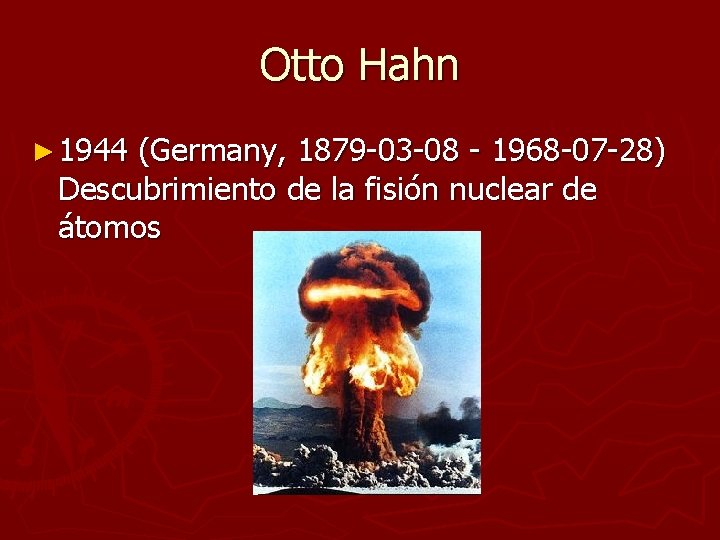 Otto Hahn

► 1944 (Germany, 1879-03-08 - 1968-07-28) Descubrimiento de la fisión nuclear de átomos